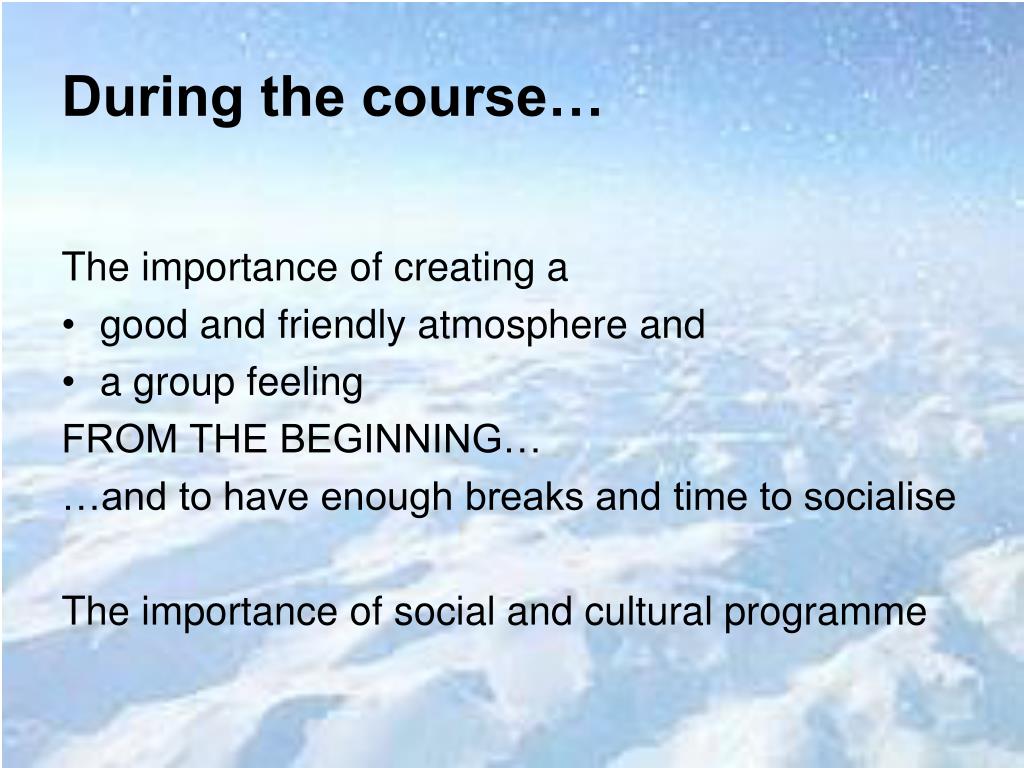 During the course…

The importance of creating a
• good and friendly atmosphere and
• a group feeling
FROM THE BEGINNING…
…and to have enough breaks and time to socialise

The importance of social and cultural programme